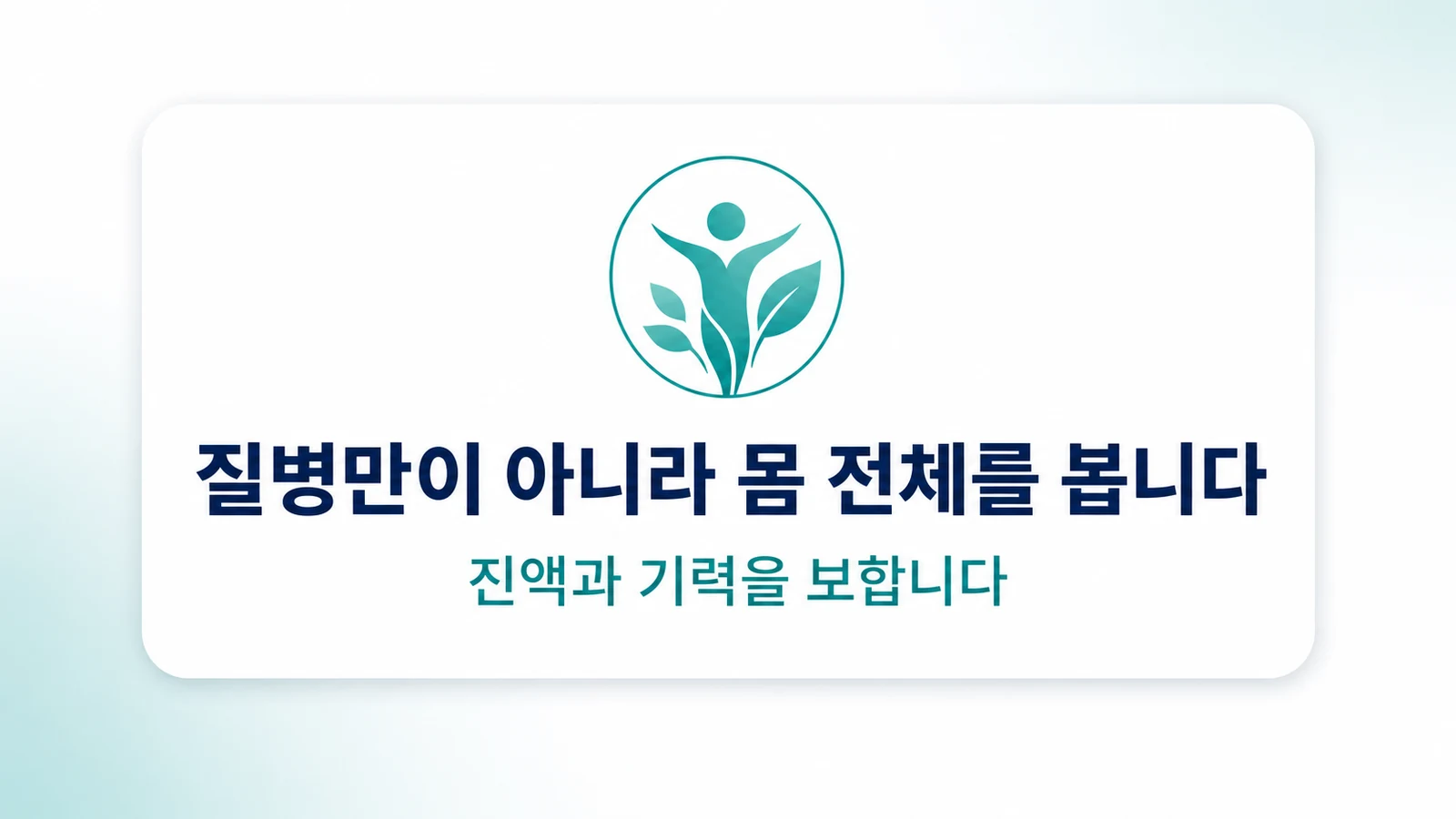 질병만이 아니라 몸 전체를 봅니다

진액과 기력을 보합니다